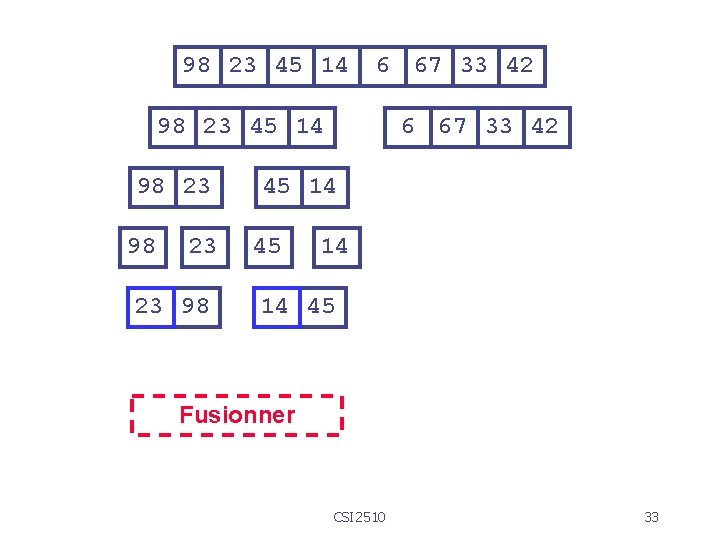 98 23 45 14 6 67 33 42

98 23 45 14

6 67 33 42

98 23

45 14

98

23

45

14

23 98

14 45

Fusionner

CSI2510

33